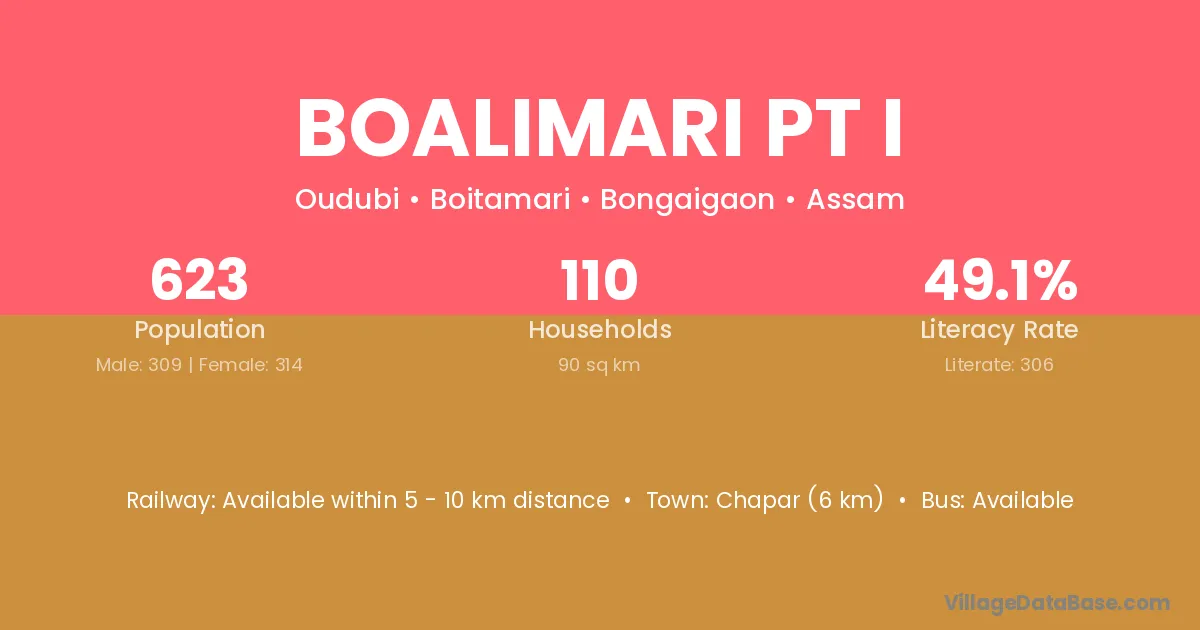 BOALIMARI PT I

Oudubi • Boitamari • Bongaigaon • Assam

623
Population
Male: 309 | Female: 314

110
Households
90 sq km

49.1%
Literacy Rate
Literate: 306

Railway: Available within 5 - 10 km distance • Town: Chapar (6 km) • Bus: Available

VillageDataBase.com